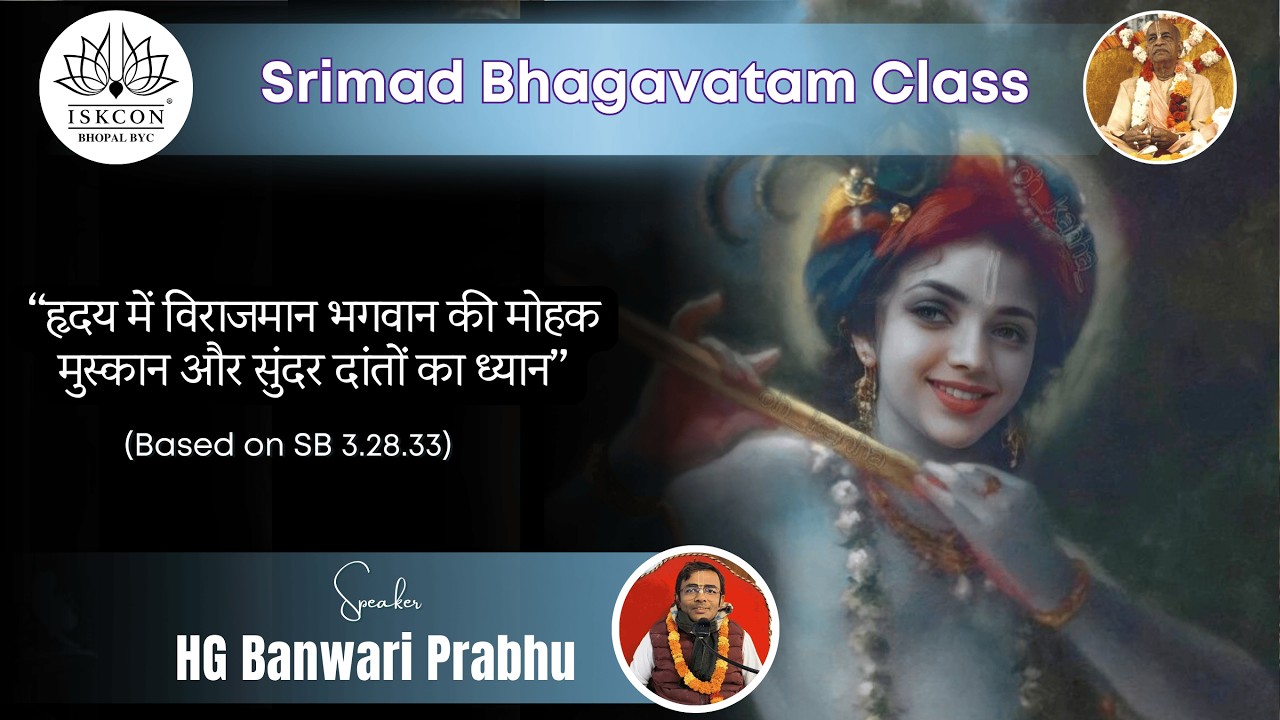 ISKCON®
BHOPAL BYC

Srimad Bhagavatam Class

“हृदय में विराजमान भगवान की मोहक मुस्कान और सुंदर दांतों का ध्यान”

(Based on SB 3.28.33)

Speaker

HG Banwari Prabhu